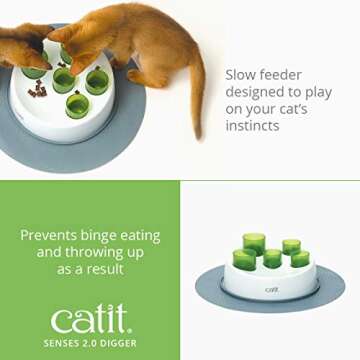 Slow feeder designed to play on your cat's instincts

Prevents binge eating and throwing up as a result

catit.
SENSES 2.0 DIGGER

catit